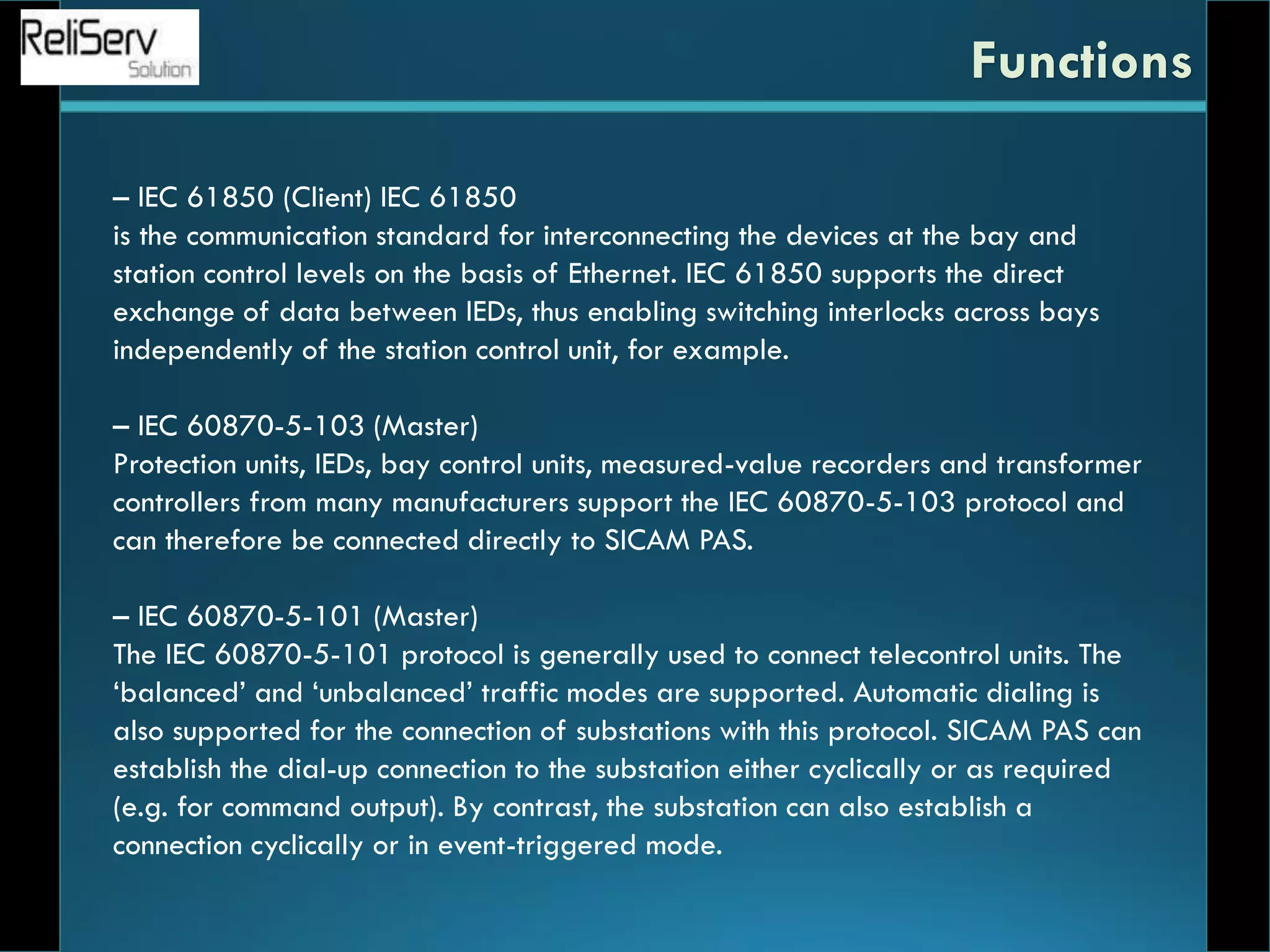 ReliServ
Solution

Functions

– IEC 61850 (Client) IEC 61850
is the communication standard for interconnecting the devices at the bay and station control levels on the basis of Ethernet. IEC 61850 supports the direct exchange of data between IEDs, thus enabling switching interlocks across bays independently of the station control unit, for example.

– IEC 60870-5-103 (Master)
Protection units, IEDs, bay control units, measured-value recorders and transformer controllers from many manufacturers support the IEC 60870-5-103 protocol and can therefore be connected directly to SICAM PAS.

– IEC 60870-5-101 (Master)
The IEC 60870-5-101 protocol is generally used to connect telecontrol units. The ‘balanced’ and ‘unbalanced’ traffic modes are supported. Automatic dialing is also supported for the connection of substations with this protocol. SICAM PAS can establish the dial-up connection to the substation either cyclically or as required (e.g. for command output). By contrast, the substation can also establish a connection cyclically or in event-triggered mode.